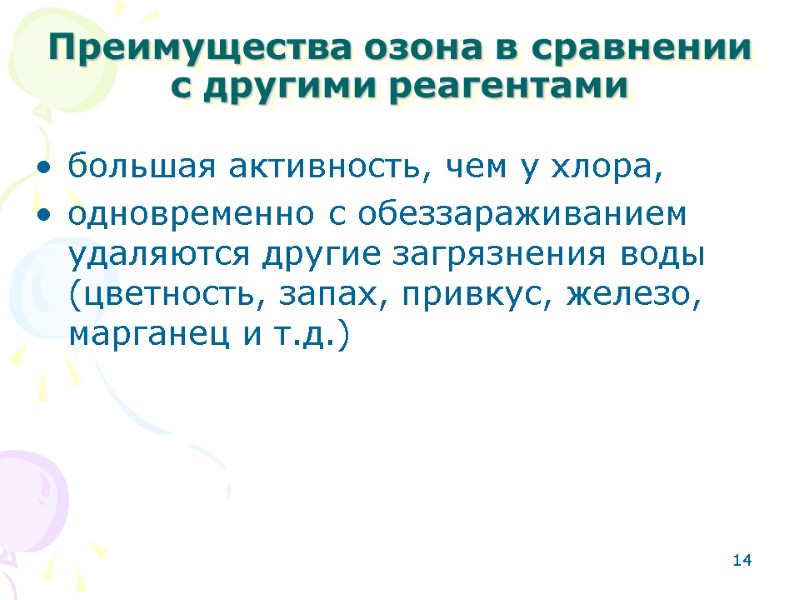 Преимущества озона в сравнении с другими реагентами

• большая активность, чем у хлора,
• одновременно с обеззараживанием удаляются другие загрязнения воды (цветность, запах, привкус, железо, марганец и т.д.)

14